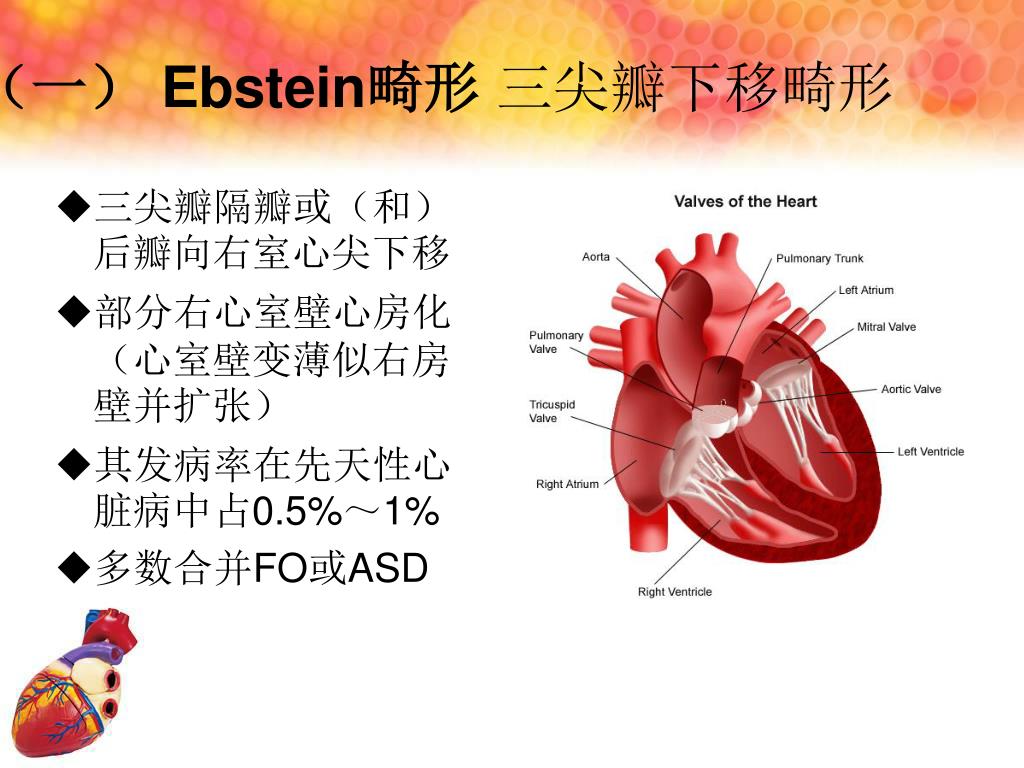 （一） Ebstein畸形 三尖瓣下移畸形

◆三尖瓣隔瓣或（和）后瓣向右室心尖下移

◆部分右心室壁心房化（心室壁变薄似右房壁并扩张）

◆其发病率在先天性心脏病中占0.5%～1%

◆多数合并FO或ASD

Valves of the Heart

Aorta

Pulmonary Trunk

Left Atrium

Mitral Valve

Pulmonary Valve

Aortic Valve

Tricuspid Valve

Left Ventricle

Right Atrium

Right Ventricle